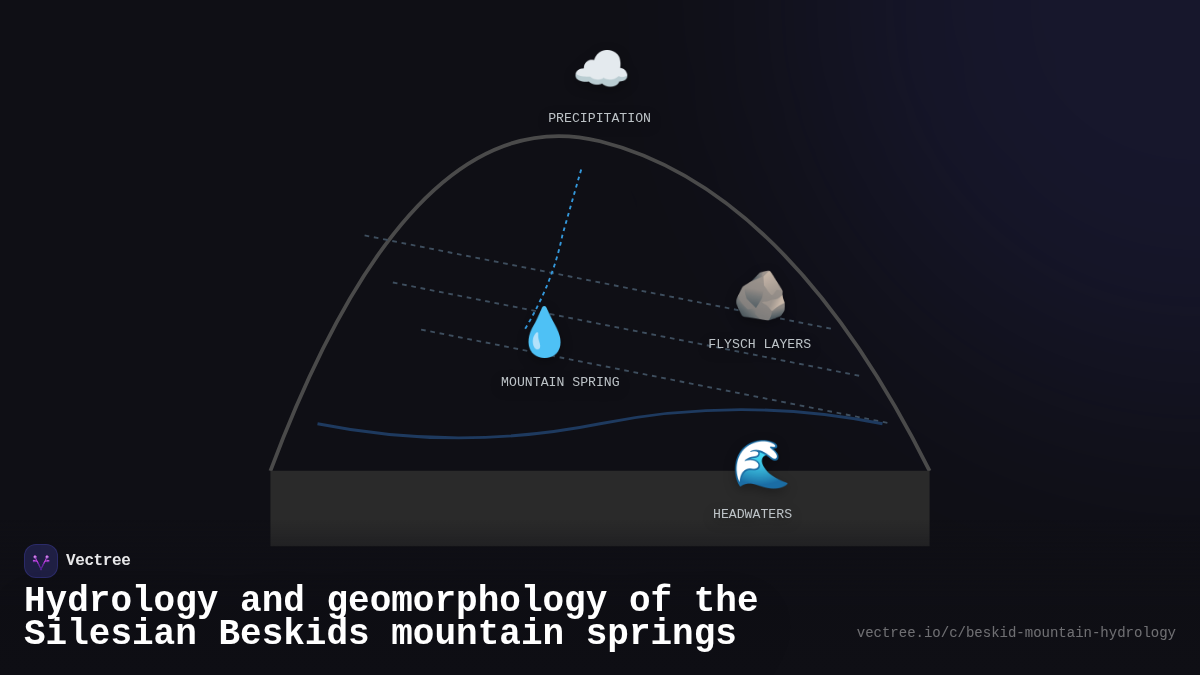 PRECIPITATION

FLYSCH LAYERS

MOUNTAIN SPRING

HEADWATERS

Vectree

Hydrology and geomorphology of the Silesian Beskids mountain springs

vectree.io/c/beskid-mountain-hydrology